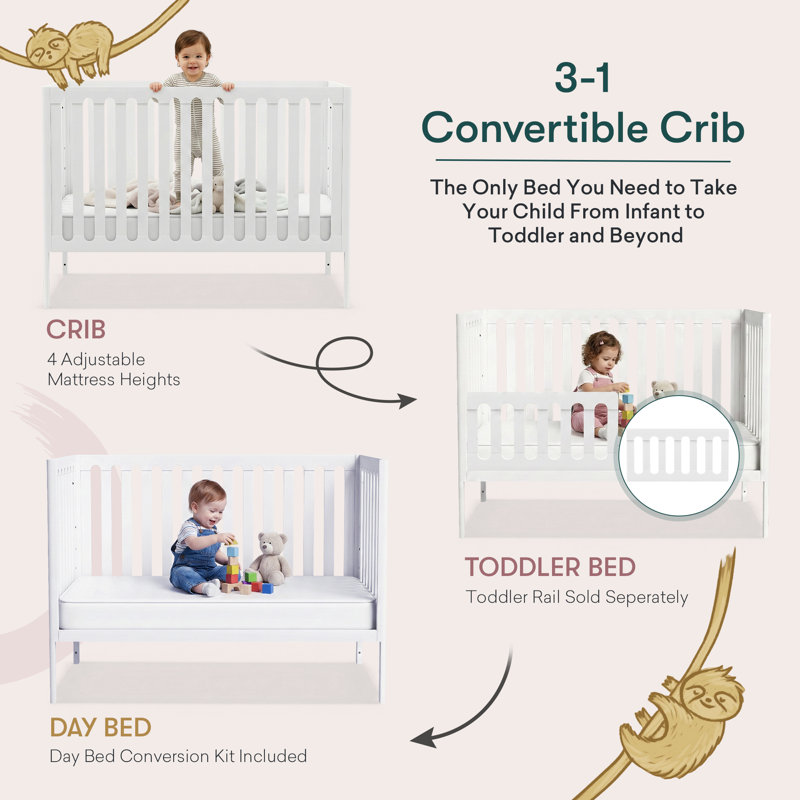 3-1
Convertible Crib

The Only Bed You Need to Take Your Child From Infant to Toddler and Beyond

CRIB
4 Adjustable Mattress Heights

TODDLER BED
Toddler Rail Sold Seperately

DAY BED
Day Bed Conversion Kit Included